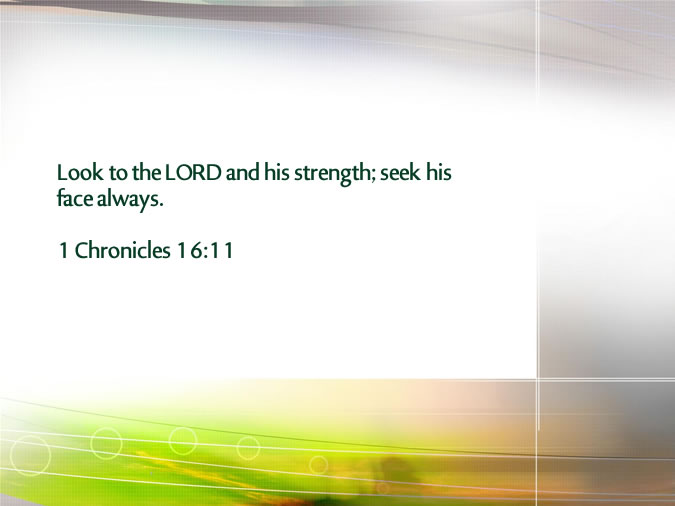 Look to the LORD and his strength; seek his face always.

1 Chronicles 16:11